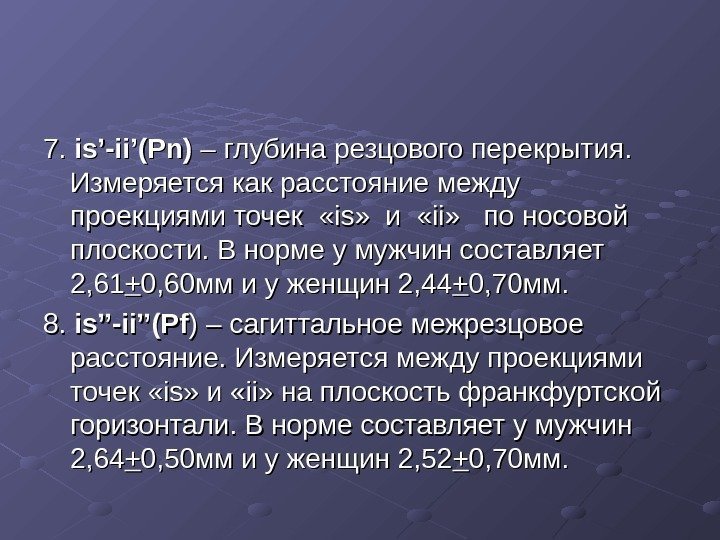 7. is’-ii’(Pn) – глубина резцового перекрытия. Измеряется как расстояние между проекциями точек «is» и «ii» по носовой плоскости. В норме у мужчин составляет 2,61$\pm$0,60мм и у женщин 2,44$\pm$0,70мм.

8. is”-ii”(Pf) – сагиттальное межрезцовое расстояние. Измеряется между проекциями точек «is» и «ii» на плоскость франкфуртской горизонтали. В норме составляет у мужчин 2,64$\pm$0,50мм и у женщин 2,52$\pm$0,70мм.